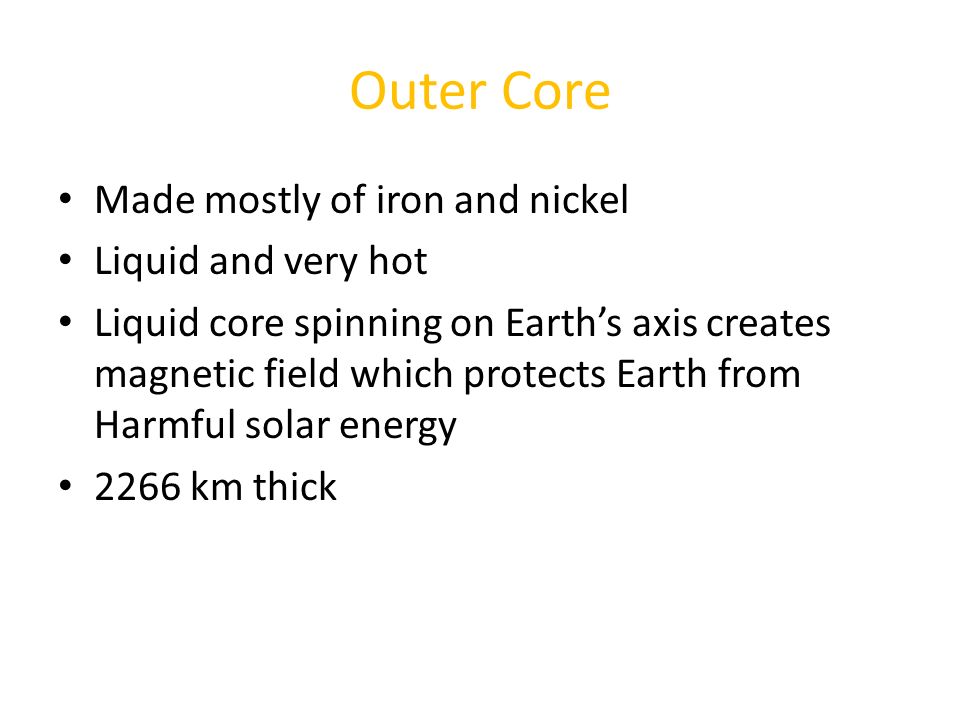 Outer Core

• Made mostly of iron and nickel
• Liquid and very hot
• Liquid core spinning on Earth’s axis creates magnetic field which protects Earth from Harmful solar energy
• 2266 km thick